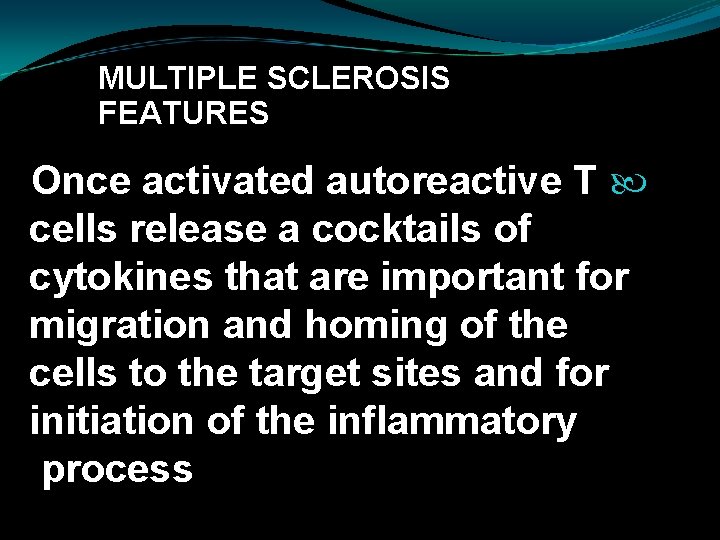 MULTIPLE SCLEROSIS
FEATURES

Once activated autoreactive T cells release a cocktails of cytokines that are important for migration and homing of the cells to the target sites and for initiation of the inflammatory process